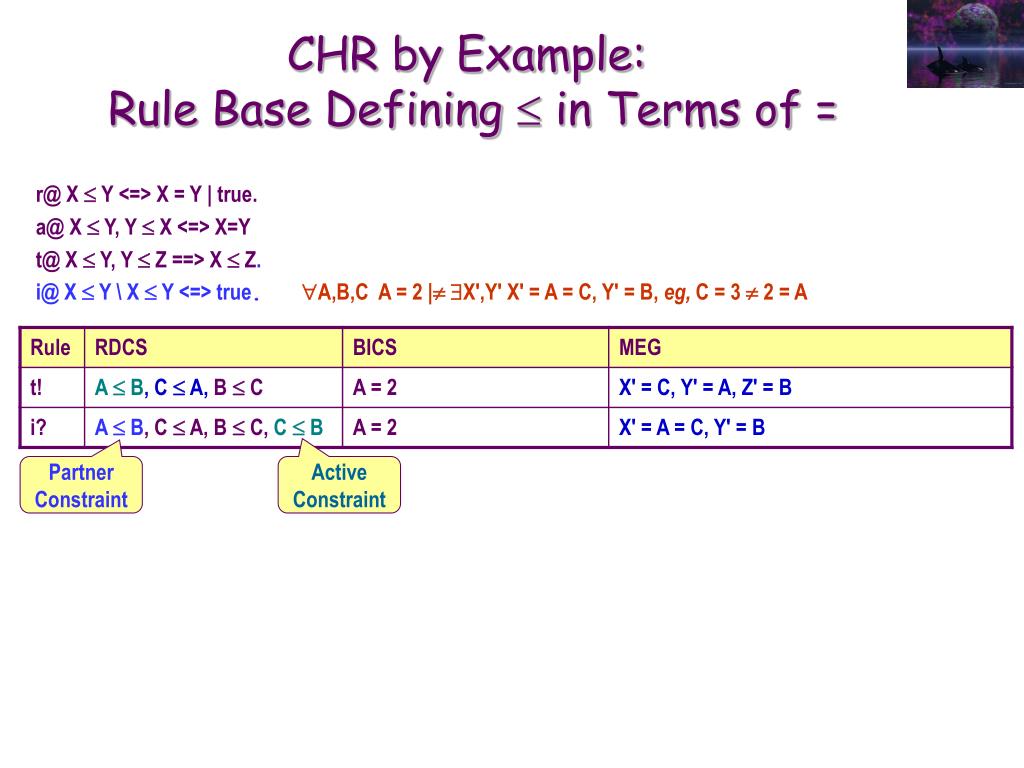 CHR by Example:
Rule Base Defining $\leq$ in Terms of =

r@ X $\leq$ Y <=> X = Y | true.
a@ X $\leq$ Y, Y $\leq$ X <=> X=Y
t@ X $\leq$ Y, Y $\leq$ Z ==> X $\leq$ Z.
i@ X $\leq$ Y \ X $\leq$ Y <=> true.

$\forall$A,B,C A = 2 |$\neq$ $\exists$X',Y' X' = A = C, Y' = B, eg, C = 3 $\neq$ 2 = A

| Rule | RDCS | BICS | MEG |
|---|---|---|---|
| t! | A $\leq$ B, C $\leq$ A, B $\leq$ C | A = 2 | X' = C, Y' = A, Z' = B |
| i? | A $\leq$ B, C $\leq$ A, B $\leq$ C, C $\leq$ B | A = 2 | X' = A = C, Y' = B |

Partner Constraint

Active Constraint